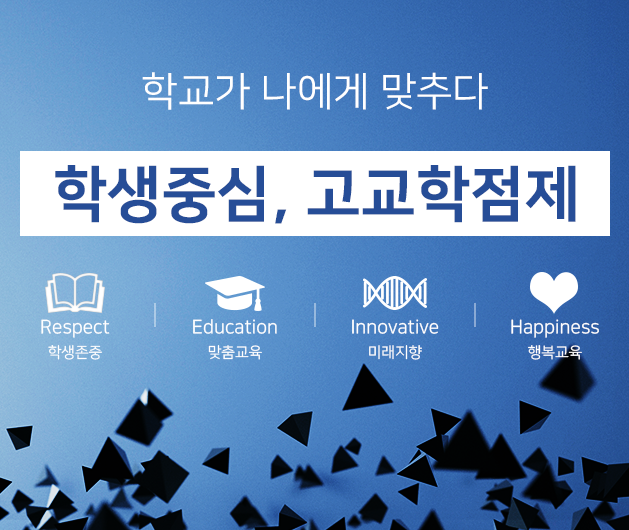 학교가 나에게 맞추다

학생중심, 고교학점제

Respect
학생존중

Education
맞춤교육

Innovative
미래지향

Happiness
행복교육